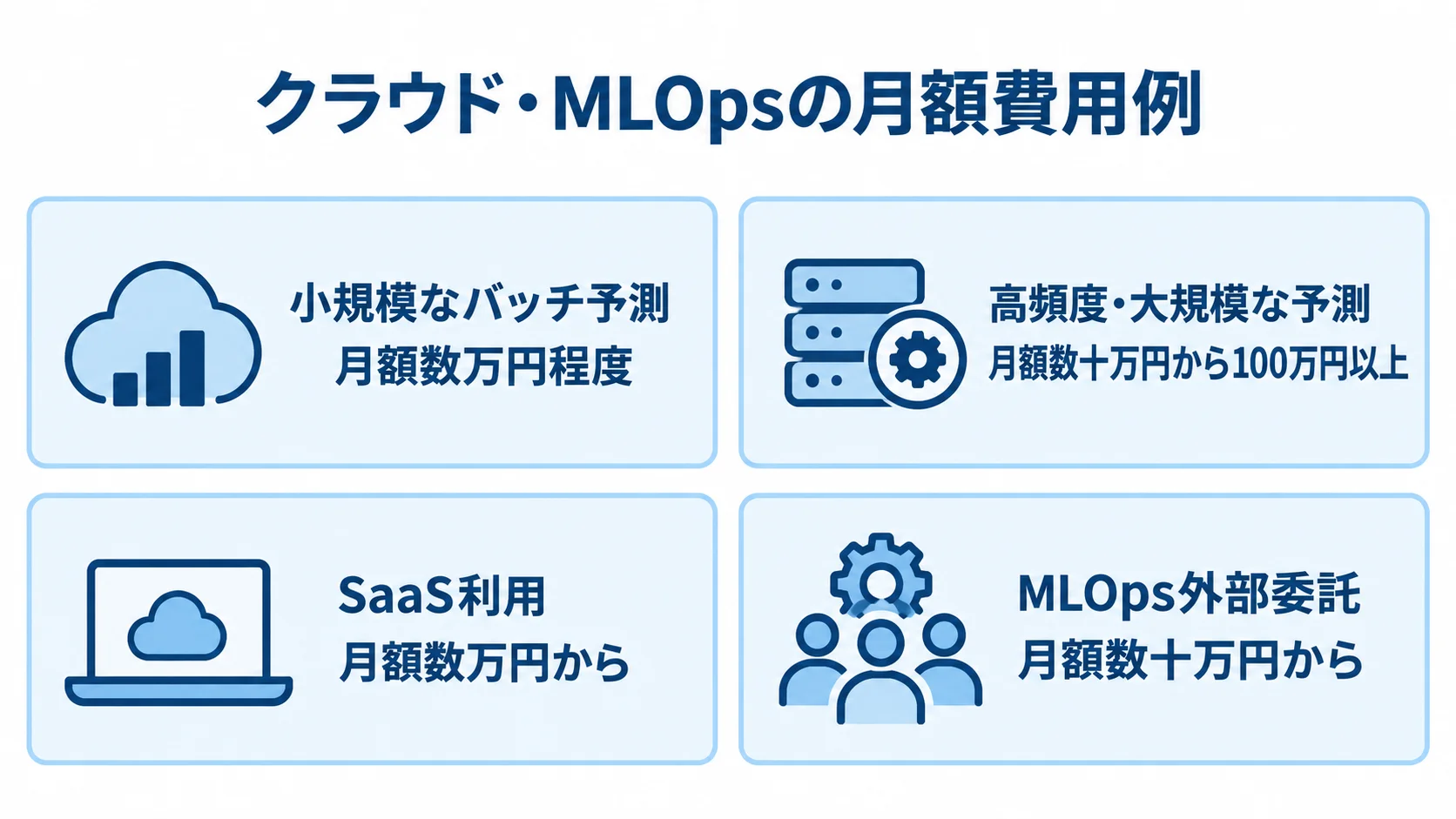 クラウド・MLOpsの月額費用例

小規模なバッチ予測
月額数万円程度

高頻度・大規模な予測
月額数十万円から100万円以上

SaaS利用
月額数万円から

MLOps外部委託
月額数十万円から